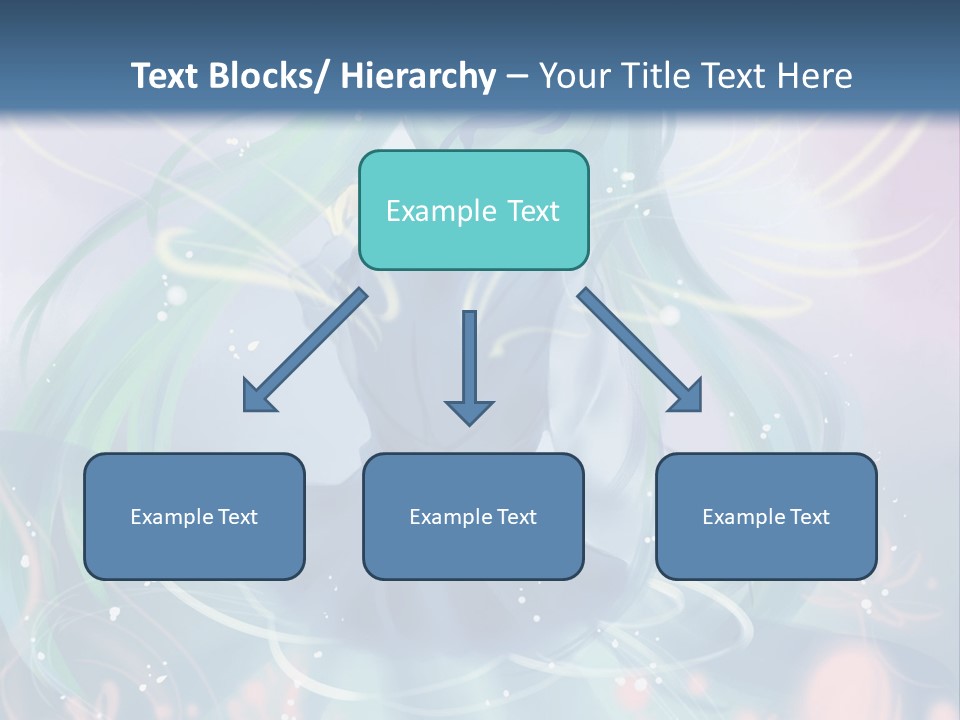 Text Blocks/ Hierarchy – Your Title Text Here

Example Text

Example Text

Example Text

Example Text